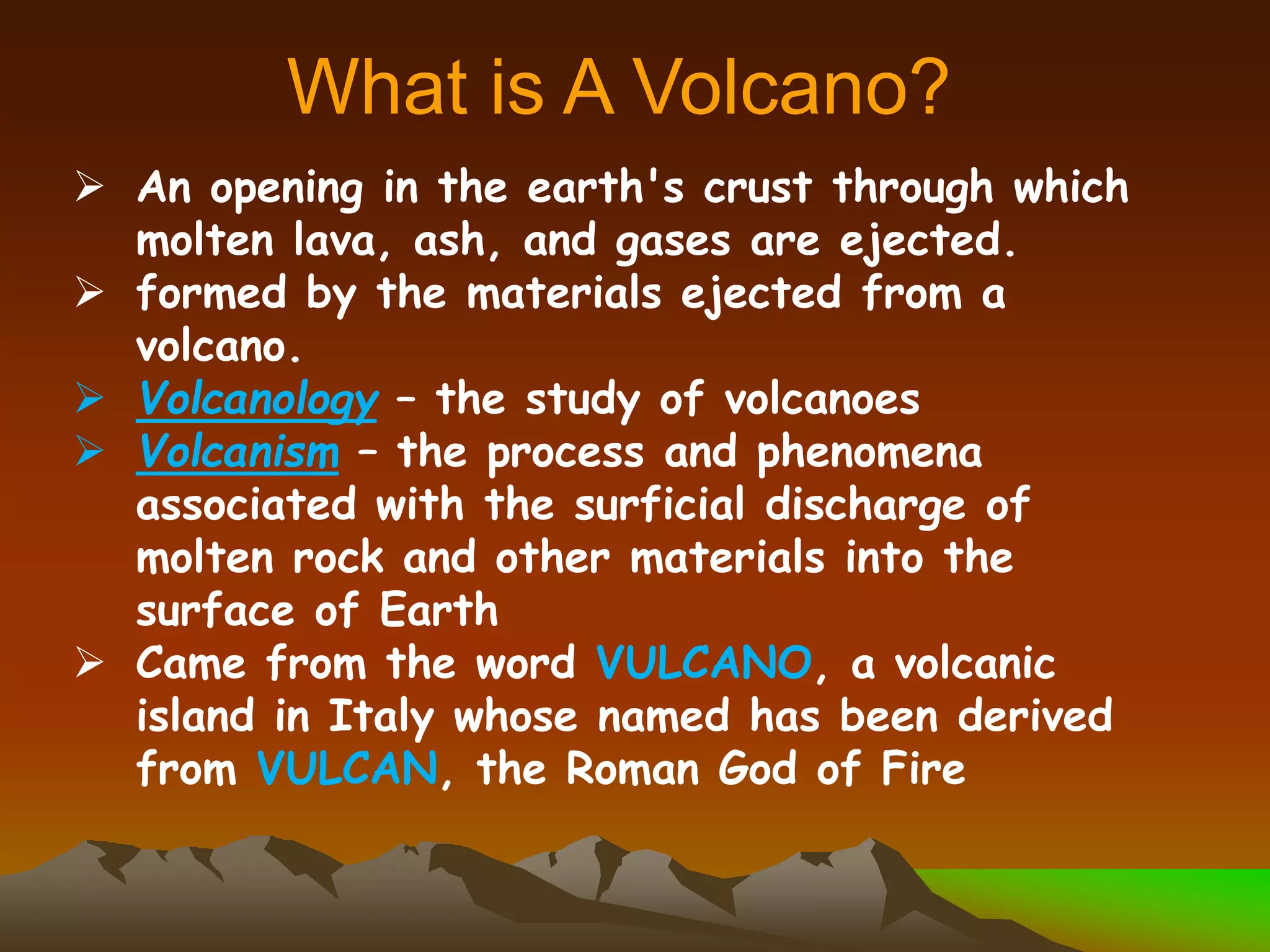 What is A Volcano?

➢ An opening in the earth's crust through which molten lava, ash, and gases are ejected.
➢ formed by the materials ejected from a volcano.
➢ Volcanology – the study of volcanoes
➢ Volcanism – the process and phenomena associated with the surficial discharge of molten rock and other materials into the surface of Earth
➢ Came from the word VULCANO, a volcanic island in Italy whose named has been derived from VULCAN, the Roman God of Fire